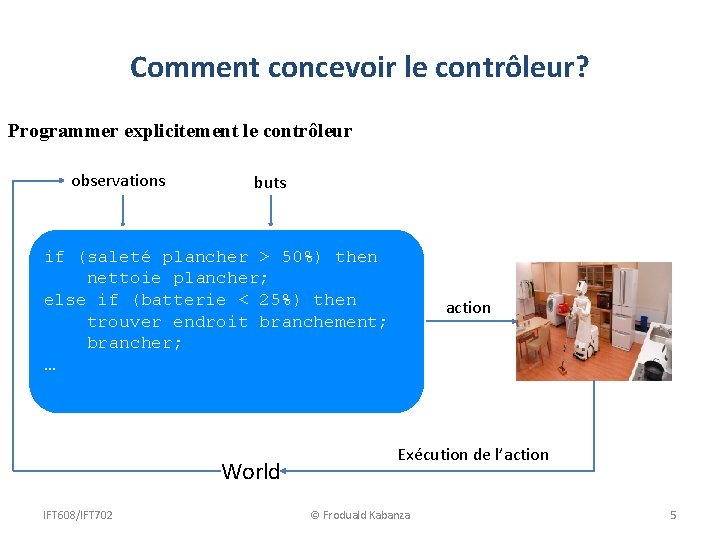 Comment concevoir le contrôleur?

Programmer explicitement le contrôleur

observations

buts

if (saleté plancher > 50%) then
    nettoie plancher;
else if (batterie < 25%) then
    trouver endroit branchement;
    brancher;
…

action

Exécution de l'action

World

IFT608/IFT702

© Froduald Kabanza

5